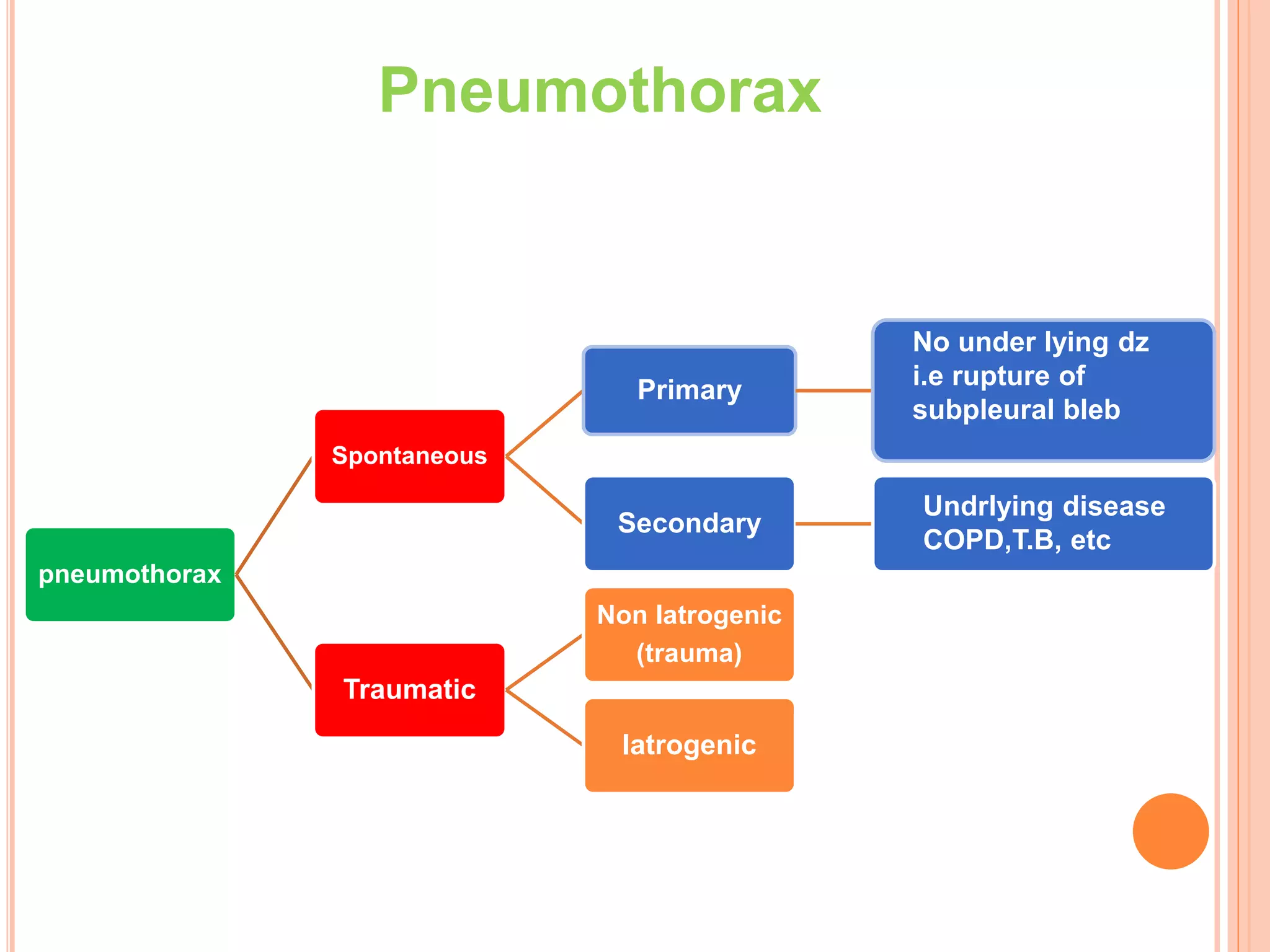 Pneumothorax

pneumothorax

Spontaneous

Primary

No under lying dz i.e rupture of subpleural bleb

Secondary

Undrlying disease COPD,T.B, etc

Traumatic

Non Iatrogenic (trauma)

Iatrogenic